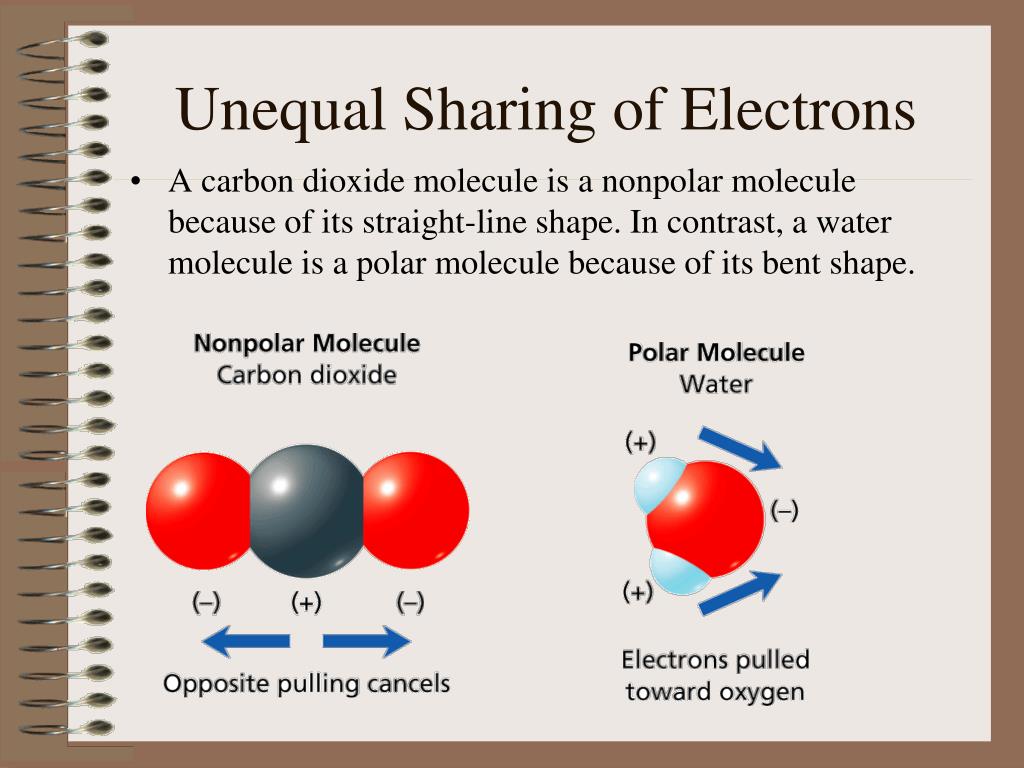 Unequal Sharing of Electrons

• A carbon dioxide molecule is a nonpolar molecule because of its straight-line shape. In contrast, a water molecule is a polar molecule because of its bent shape.

Nonpolar Molecule
Carbon dioxide

(–) (+) (–)

Opposite pulling cancels

Polar Molecule
Water

(+)

(–)

(+)

Electrons pulled toward oxygen